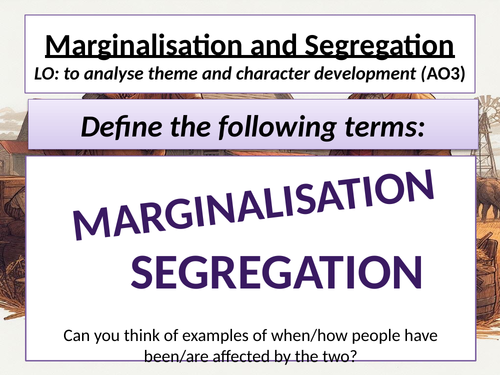 Marginalisation and Segregation
LO: to analyse theme and character development (AO3)

Define the following terms:

MARGINALISATION

SEGREGATION

Can you think of examples of when/how people have been/are affected by the two?